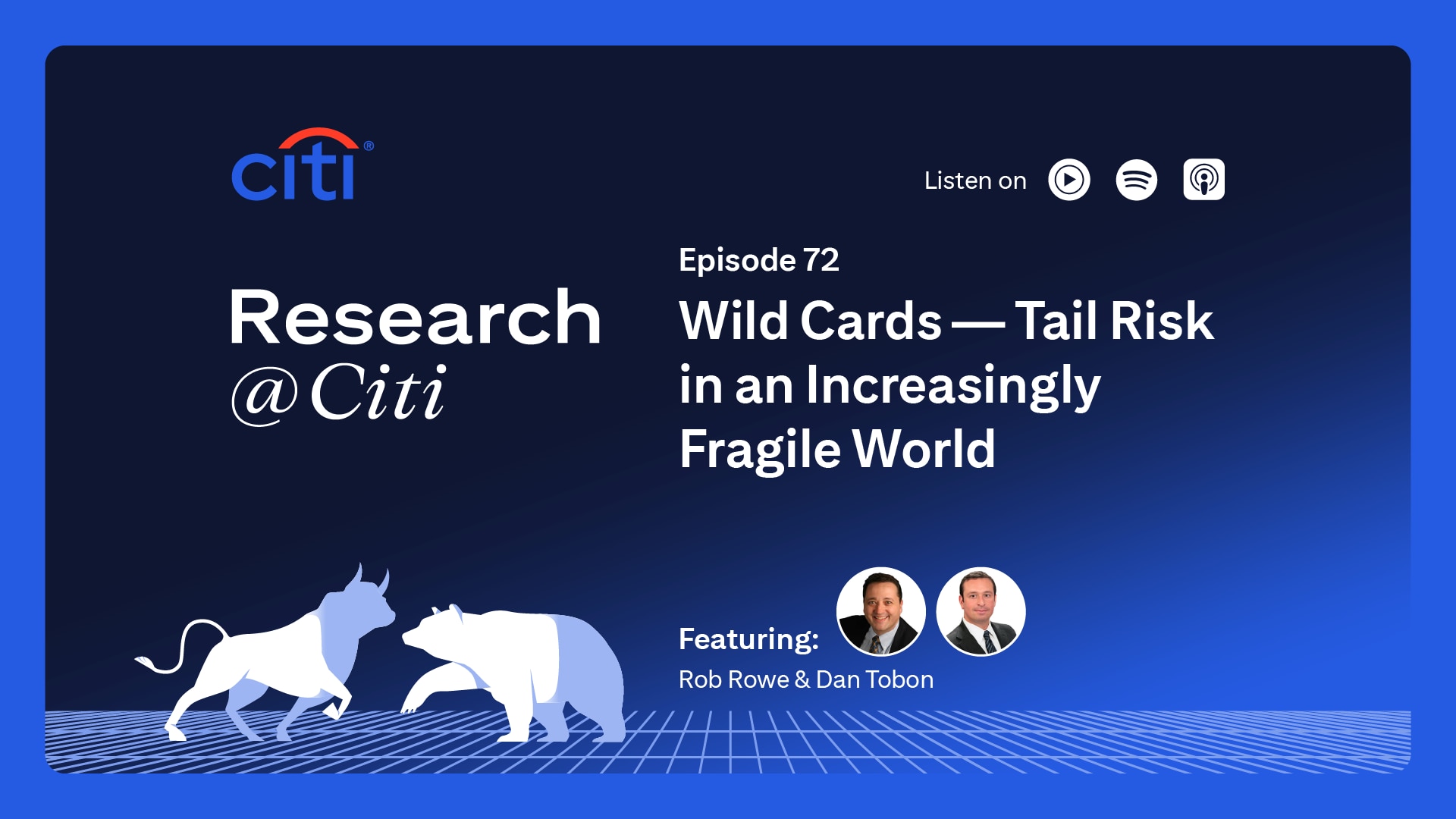 citi®

Listen on

Research @Citi

Episode 72

Wild Cards — Tail Risk in an Increasingly Fragile World

Featuring:
Rob Rowe & Dan Tobon